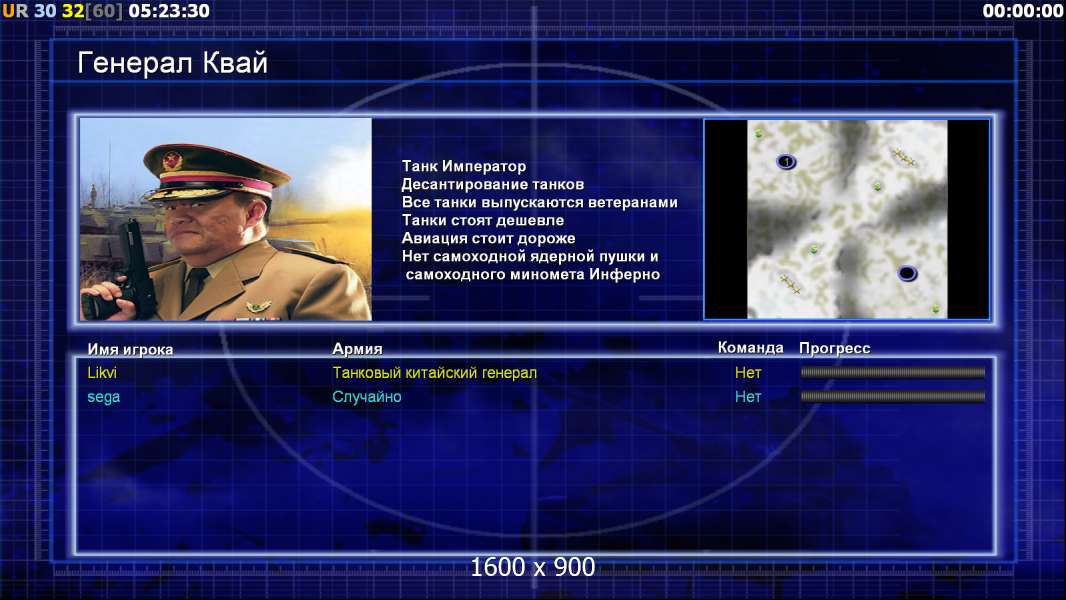 UR 30 32[60] 05:23:30

00:00:00

Генерал Квай

Танк Император
Десантирование танков
Все танки выпускаются ветеранами
Танки стоят дешевле
Авиация стоит дороже
Нет самоходной ядерной пушки и самоходного миномета Инферно

1

| Имя игрока | Армия | Команда | Прогресс |
|---|---|---|---|
| Likvi | Танковый китайский генерал | Нет | |
| sega | Случайно | Нет | |

1600 x 900